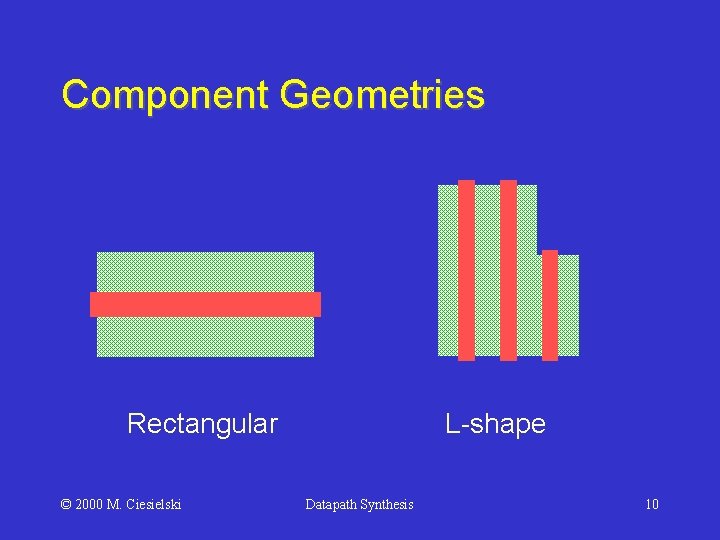 Component Geometries

Rectangular

L-shape

© 2000 M. Ciesielski

Datapath Synthesis

10